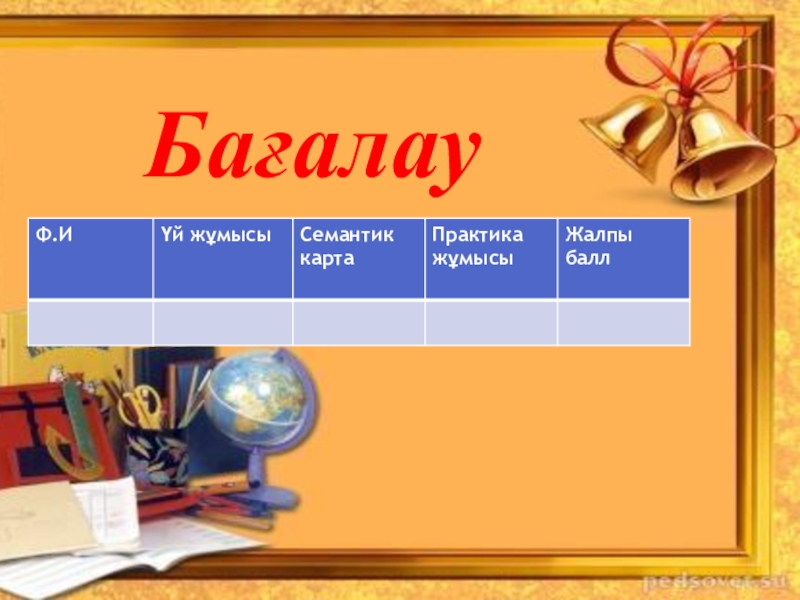 Бағалау

| Ф.И | Үй жұмысы | Семантик карта | Практика жұмысы | Жалпы балл |
|---|---|---|---|---|
| | | | | |

pedsovet.su